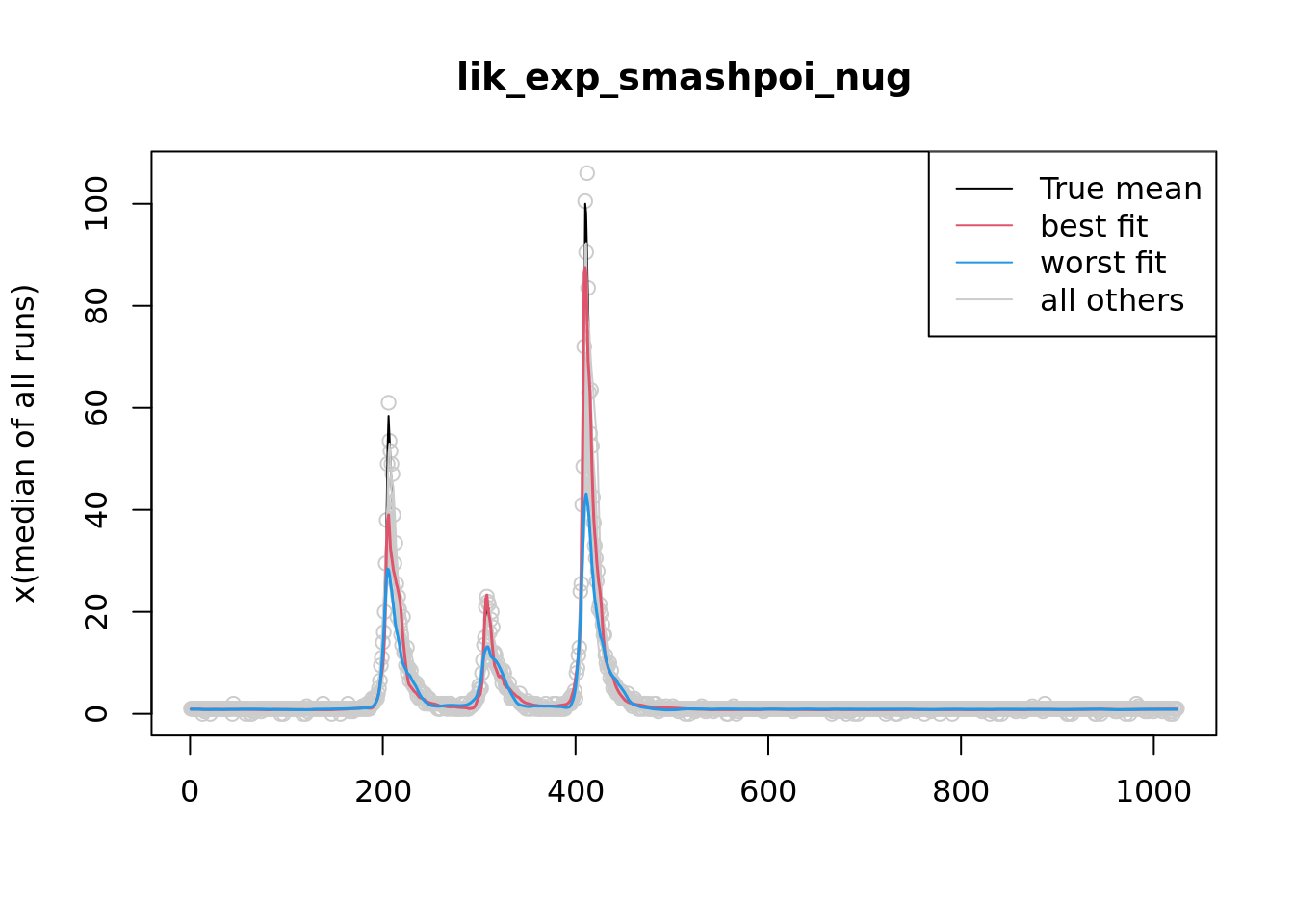 lik_exp_smashpoi_nug

True mean
best fit
worst fit
all others

x(median of all runs)

0
20
40
60
80
100

0
200
400
600
800
1000